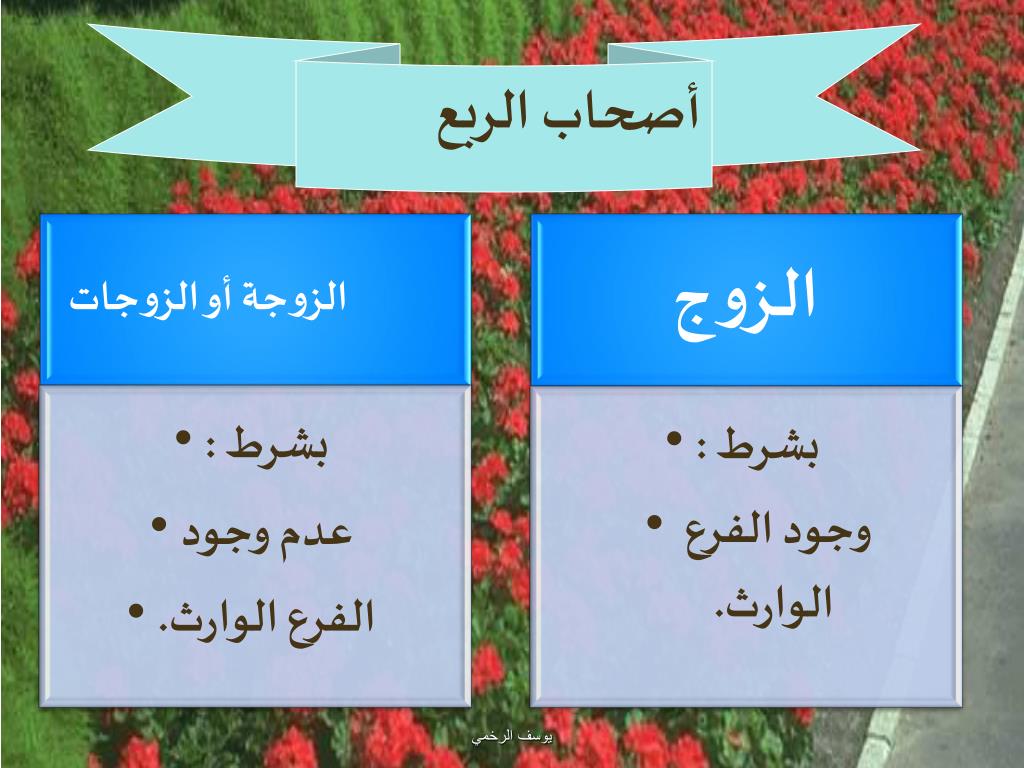 أصحاب الربع

الزوج

• بشرط :
• وجود الفرع الوارث.

الزوجة أو الزوجات

• بشرط :
• عدم وجود
• الفرع الوارث.

يوسف الرخمي